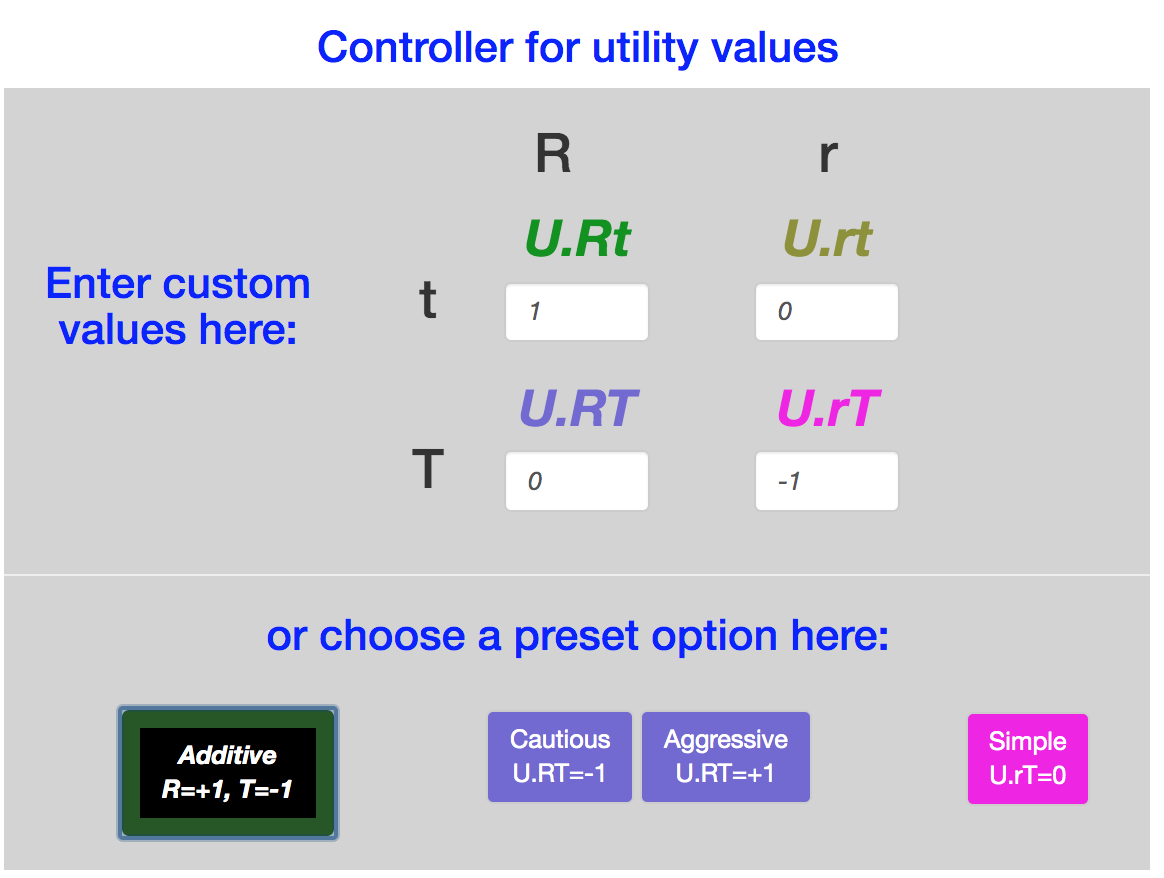 Controller for utility values

Enter custom values here:

| | R | r |
|---|---|---|
| | U.Rt | U.rt |
| t | 1 | 0 |
| | U.RT | U.rT |
| T | 0 | -1 |

or choose a preset option here:

Additive
R=+1, T=-1

Cautious
U.RT=-1

Aggressive
U.RT=+1

Simple
U.rT=0